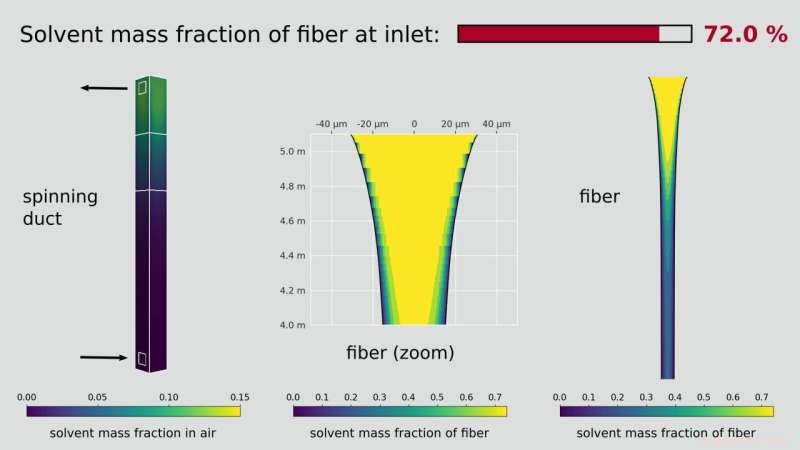 Solvent mass fraction of fiber at inlet: 72.0 %

spinning duct

-40 µm -20 µm 0 20 µm 40 µm

5.0 m
4.8 m
4.6 m
4.4 m
4.2 m
4.0 m

fiber (zoom)

fiber

0.00 0.05 0.10 0.15
solvent mass fraction in air

0.0 0.1 0.2 0.3 0.4 0.5 0.6 0.7
solvent mass fraction of fiber

0.0 0.1 0.2 0.3 0.4 0.5 0.6 0.7
solvent mass fraction of fiber